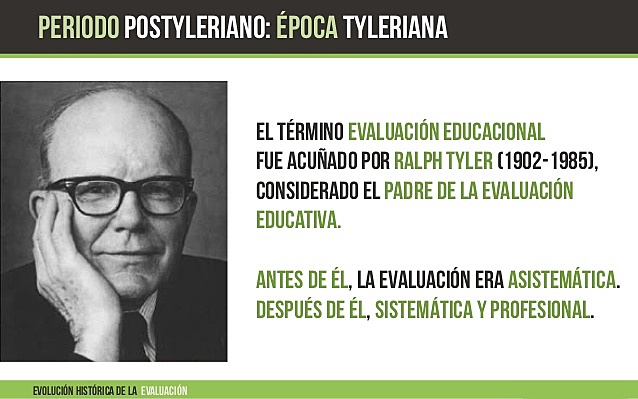 PERIODO POSTYLERIANO: ÉPOCA TYLERIANA

EL TÉRMINO EVALUACIÓN EDUCACIONAL FUE ACUÑADO POR RALPH TYLER (1902-1985), CONSIDERADO EL PADRE DE LA EVALUACIÓN EDUCATIVA.

ANTES DE ÉL, LA EVALUACIÓN ERA ASISTEMÁTICA. DESPUÉS DE ÉL, SISTEMÁTICA Y PROFESIONAL.

EVOLUCIÓN HISTÓRICA DE LA EVALUACIÓN